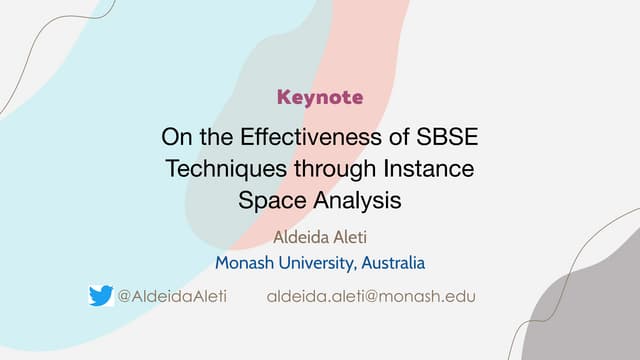 Keynote

On the Effectiveness of SBSE Techniques through Instance Space Analysis

Aldeida Aleti

Monash University, Australia

@AldeidaAleti aldeida.aleti@monash.edu